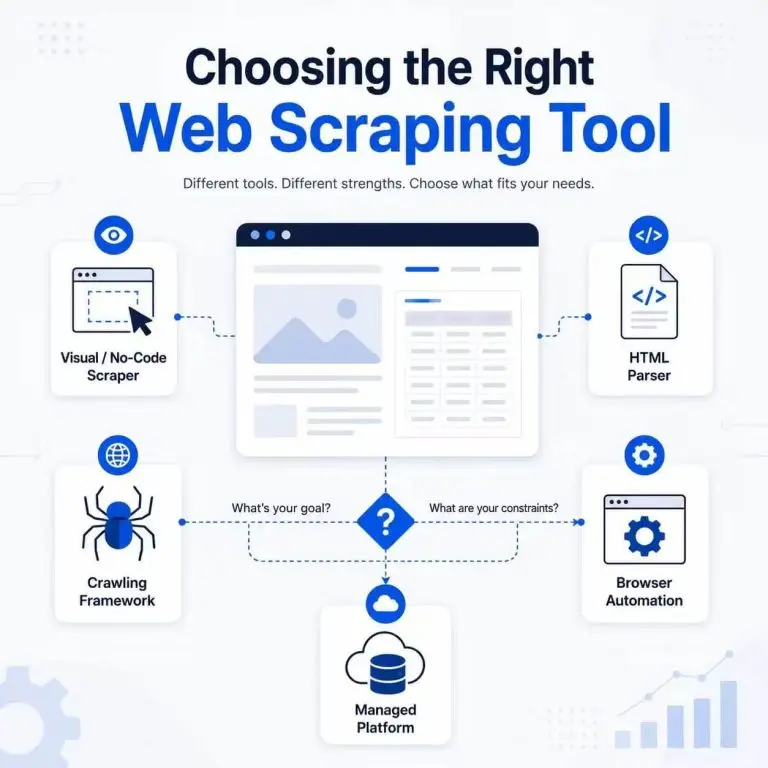 Choosing the Right
Web Scraping Tool

Different tools. Different strengths. Choose what fits your needs.

Visual / No-Code Scraper

</>

HTML Parser

Crawling Framework

What's your goal?

?

What are your constraints?

Browser Automation

Managed Platform